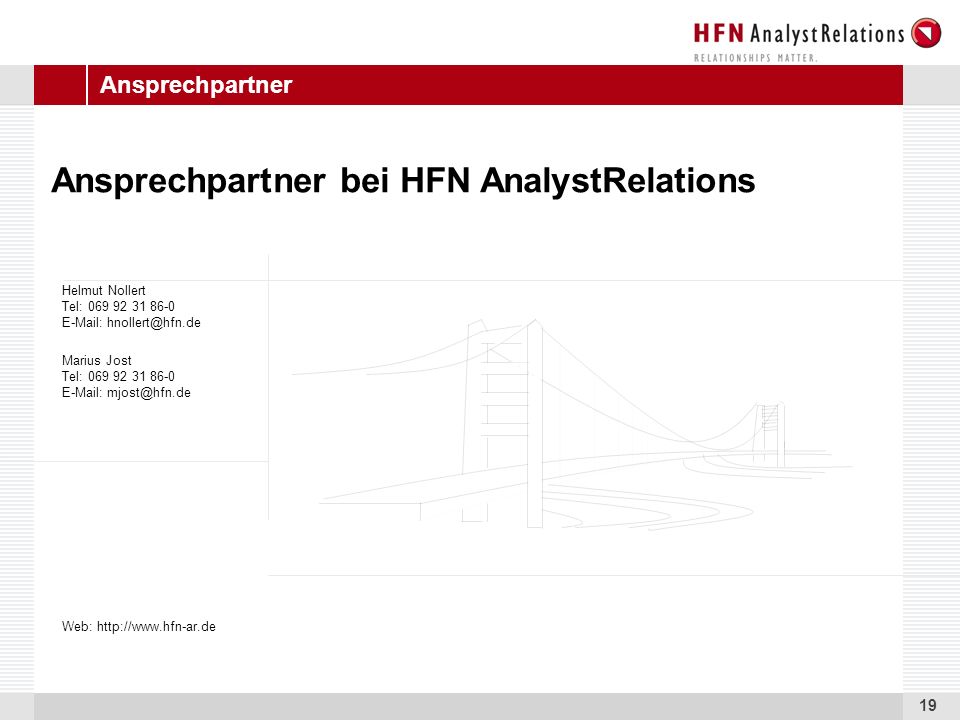 HFN AnalystRelations
RELATIONSHIPS MATTER.

Ansprechpartner

Ansprechpartner bei HFN AnalystRelations

Helmut Nollert
Tel: 069 92 31 86-0
E-Mail: hnollert@hfn.de

Marius Jost
Tel: 069 92 31 86-0
E-Mail: mjost@hfn.de

Web: http://www.hfn-ar.de

19